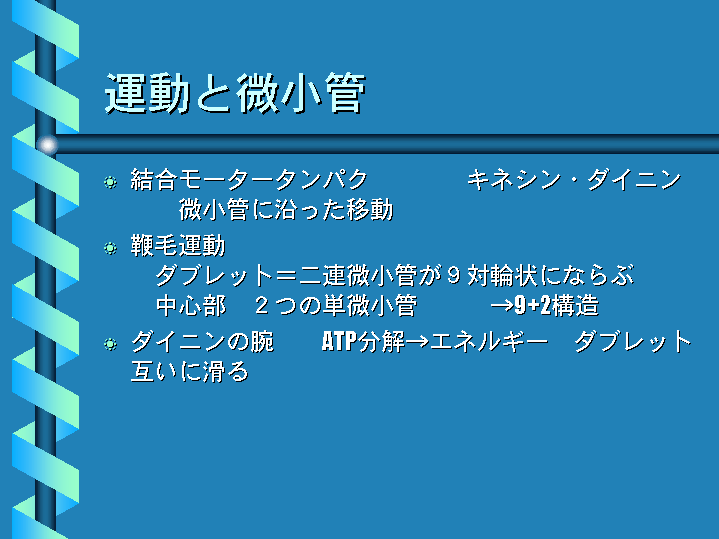 運動と微小管

結合モータータンパク　　　キネシン・ダイニン
微小管に沿った移動

鞭毛運動
ダブレット＝二連微小管が９対輪状にならぶ
中心部　２つの単微小管　　　→9+2構造

ダイニンの腕　　ATP分解→エネルギー　ダブレット互いに滑る